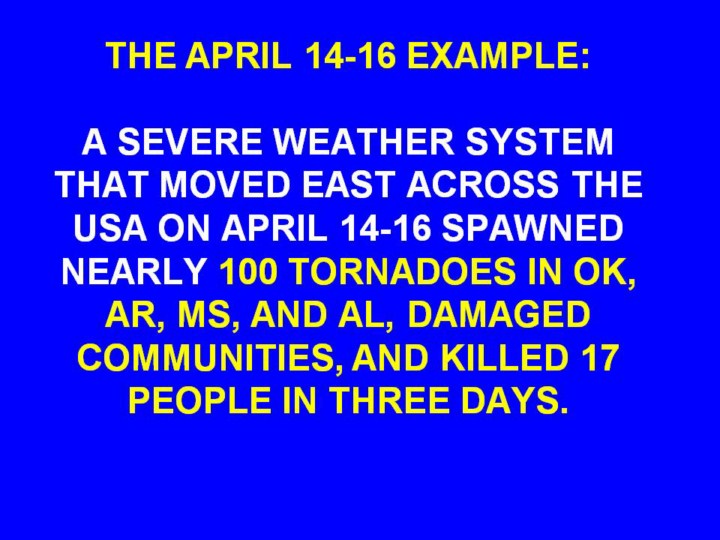 THE APRIL 14-16 EXAMPLE:

A SEVERE WEATHER SYSTEM THAT MOVED EAST ACROSS THE USA ON APRIL 14-16 SPAWNED NEARLY 100 TORNADOES IN OK, AR, MS, AND AL, DAMAGED COMMUNITIES, AND KILLED 17 PEOPLE IN THREE DAYS.